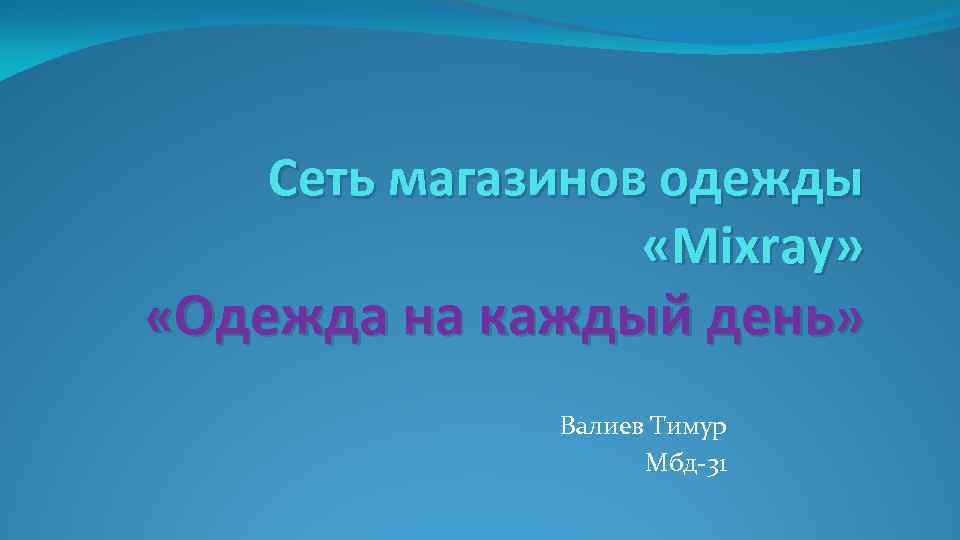 Сеть магазинов одежды «Mixray» «Одежда на каждый день»

Валиев Тимур
Мбд-31